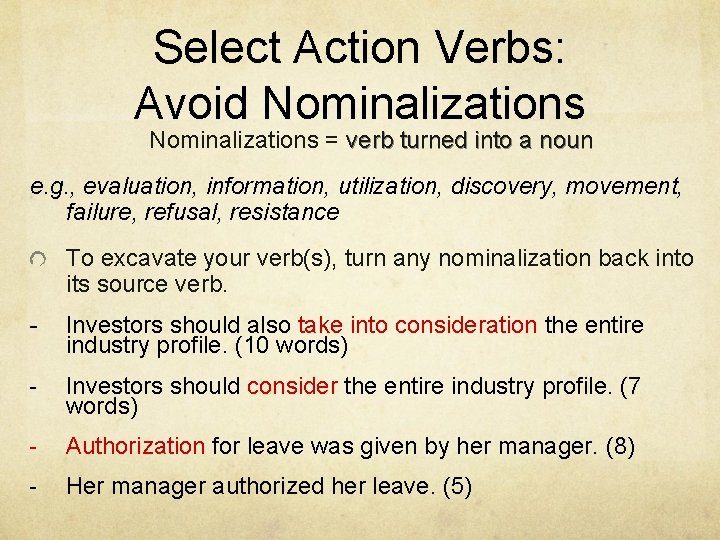 Select Action Verbs:
Avoid Nominalizations

Nominalizations = verb turned into a noun

e.g., evaluation, information, utilization, discovery, movement, failure, refusal, resistance

To excavate your verb(s), turn any nominalization back into its source verb.

- Investors should also take into consideration the entire industry profile. (10 words)

- Investors should consider the entire industry profile. (7 words)

- Authorization for leave was given by her manager. (8)

- Her manager authorized her leave. (5)